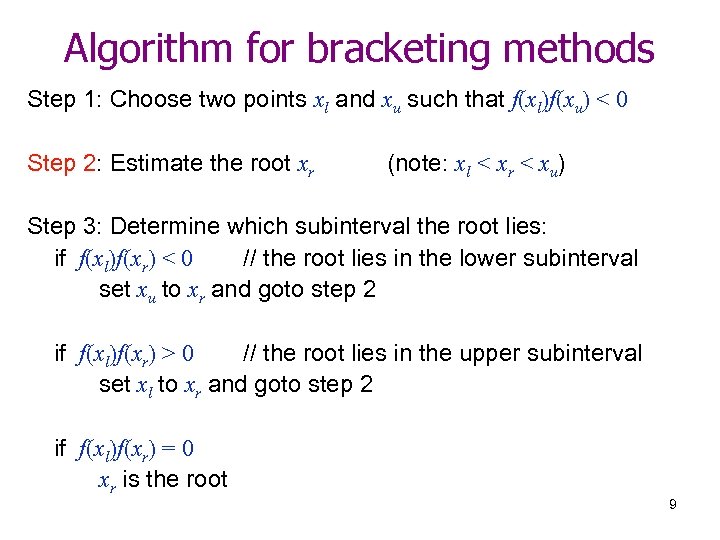 Algorithm for bracketing methods

Step 1: Choose two points $x_l$ and $x_u$ such that $f(x_l)f(x_u) < 0$

Step 2: Estimate the root $x_r$ (note: $x_l < x_r < x_u$)

Step 3: Determine which subinterval the root lies:

if $f(x_l)f(x_r) < 0$ // the root lies in the lower subinterval
set $x_u$ to $x_r$ and goto step 2

if $f(x_l)f(x_r) > 0$ // the root lies in the upper subinterval
set $x_l$ to $x_r$ and goto step 2

if $f(x_l)f(x_r) = 0$
$x_r$ is the root

9